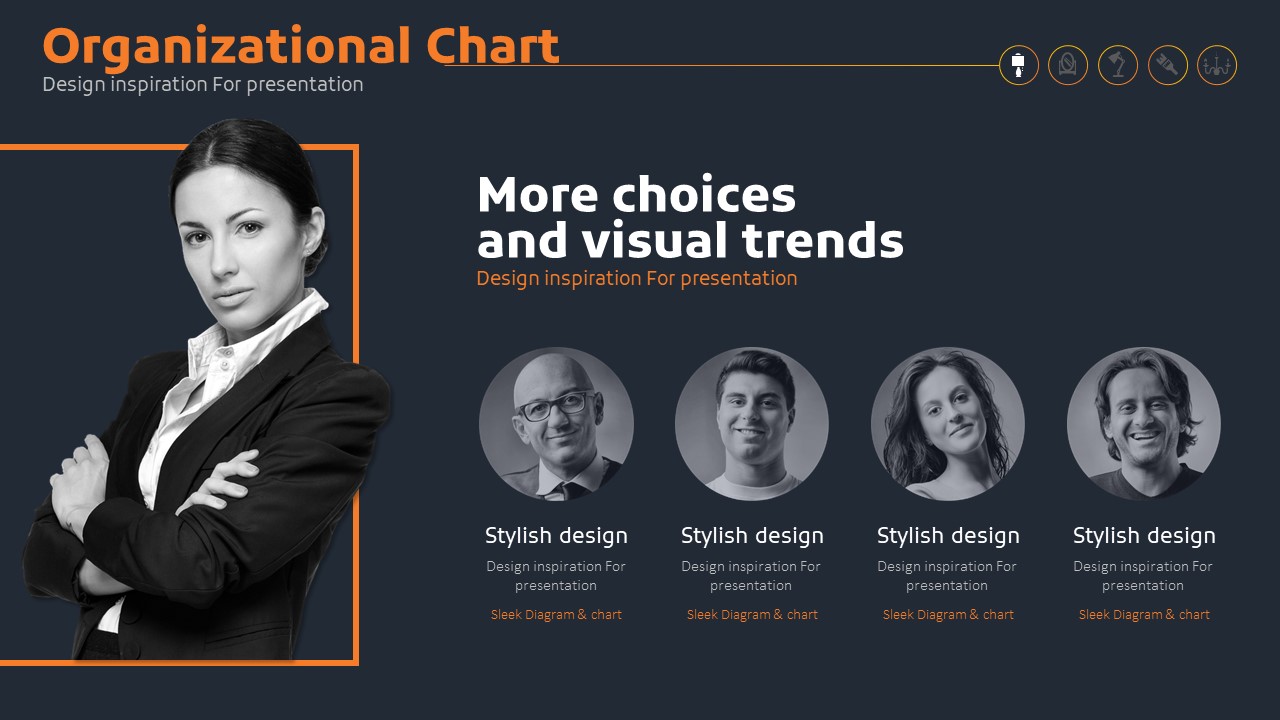 Organizational Chart
Design inspiration For presentation

More choices
and visual trends
Design inspiration For presentation

Stylish design
Design inspiration For presentation
Sleek Diagram & chart

Stylish design
Design inspiration For presentation
Sleek Diagram & chart

Stylish design
Design inspiration For presentation
Sleek Diagram & chart

Stylish design
Design inspiration For presentation
Sleek Diagram & chart